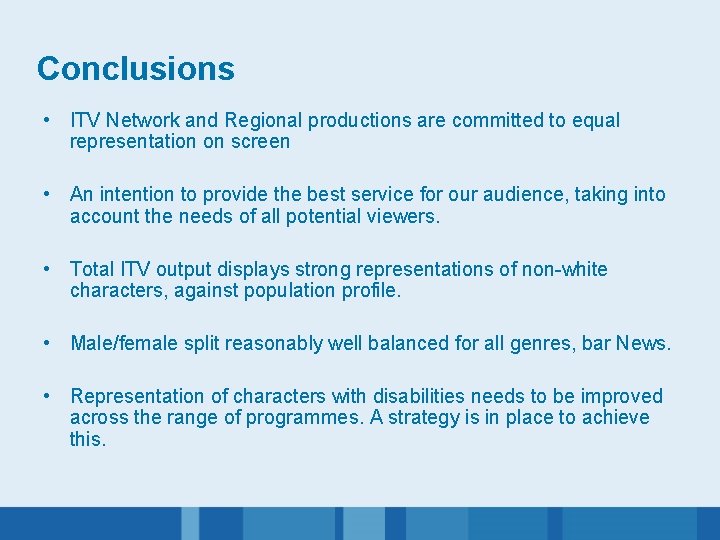 Conclusions

• ITV Network and Regional productions are committed to equal representation on screen

• An intention to provide the best service for our audience, taking into account the needs of all potential viewers.

• Total ITV output displays strong representations of non-white characters, against population profile.

• Male/female split reasonably well balanced for all genres, bar News.

• Representation of characters with disabilities needs to be improved across the range of programmes. A strategy is in place to achieve this.